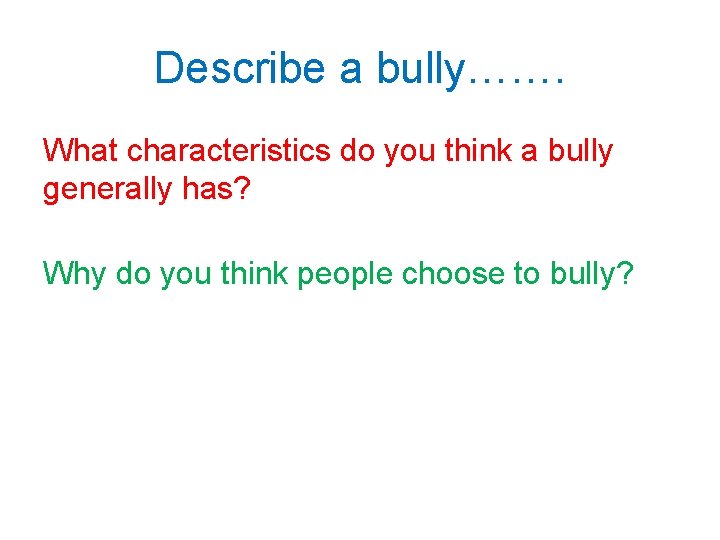 Describe a bully…….

What characteristics do you think a bully generally has?

Why do you think people choose to bully?